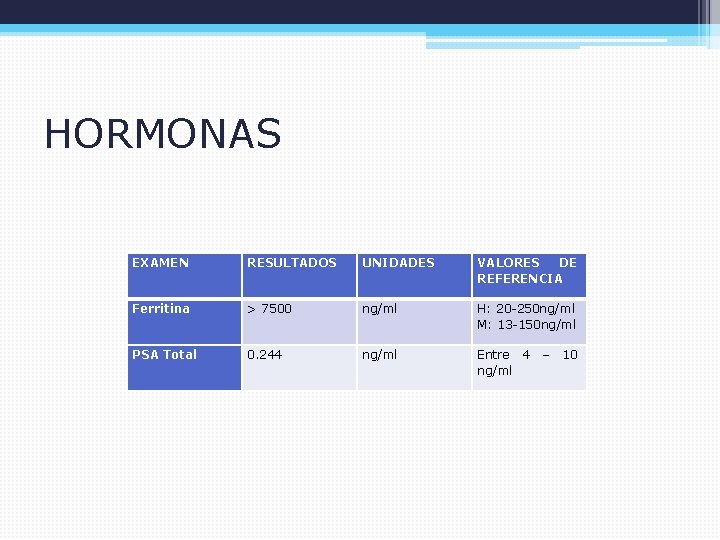 HORMONAS

| EXAMEN | RESULTADOS | UNIDADES | VALORES DE REFERENCIA |
|---|---|---|---|
| Ferritina | > 7500 | ng/ml | H: 20-250ng/ml M: 13-150ng/ml |
| PSA Total | 0.244 | ng/ml | Entre 4 – 10 ng/ml |